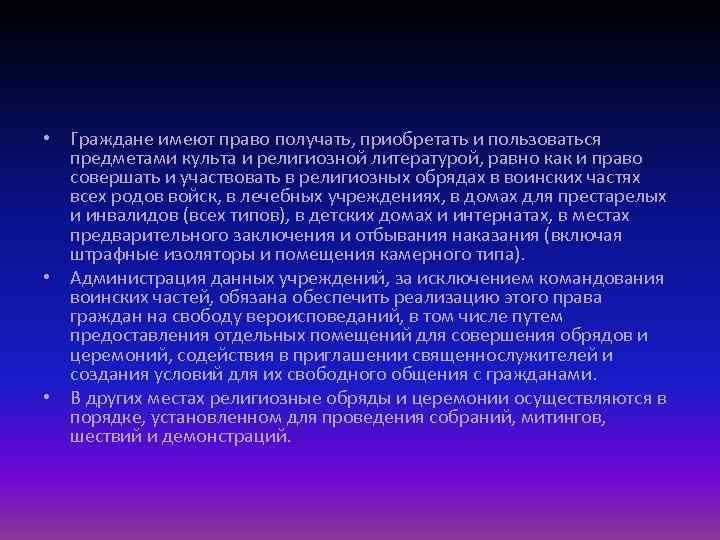 • Граждане имеют право получать, приобретать и пользоваться предметами культа и религиозной литературой, равно как и право совершать и участвовать в религиозных обрядах в воинских частях всех родов войск, в лечебных учреждениях, в домах для престарелых и инвалидов (всех типов), в детских домах и интернатах, в местах предварительного заключения и отбывания наказания (включая штрафные изоляторы и помещения камерного типа).

• Администрация данных учреждений, за исключением командования воинских частей, обязана обеспечить реализацию этого права граждан на свободу вероисповеданий, в том числе путем предоставления отдельных помещений для совершения обрядов и церемоний, содействия в приглашении священнослужителей и создания условий для их свободного общения с гражданами.

• В других местах религиозные обряды и церемонии осуществляются в порядке, установленном для проведения собраний, митингов, шествий и демонстраций.